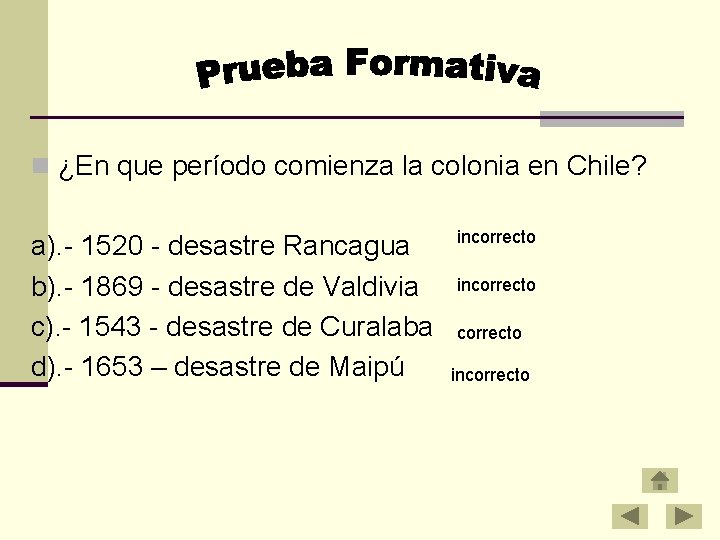 Prueba Formativa

¿En que período comienza la colonia en Chile?

a).- 1520 - desastre Rancagua incorrecto
b).- 1869 - desastre de Valdivia incorrecto
c).- 1543 - desastre de Curalaba correcto
d).- 1653 – desastre de Maipú incorrecto